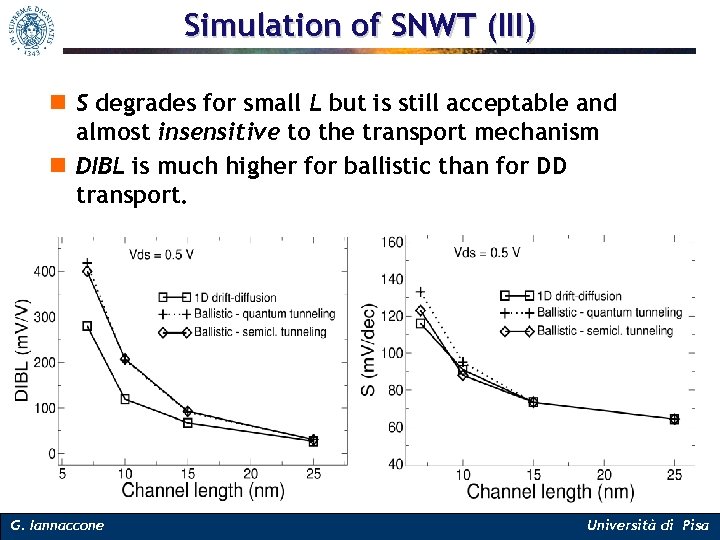 IN SUPREMÆ DIGNITATIS 1343

Simulation of SNWT (III)

S degrades for small L but is still acceptable and almost insensitive to the transport mechanism

DIBL is much higher for ballistic than for DD transport.

Vds = 0.5 V

1D drift-diffusion
Ballistic - quantum tunneling
Ballistic - semicl. tunneling

DIBL (mV/V)

400
300
200
100
0

5 10 15 20 25

Channel length (nm)

Vds = 0.5 V

1D drift-diffusion
Ballistic - quantum tunneling
Ballistic - semicl. tunneling

S (mV/dec)

160
140
120
100
80
60
40

10 15 20 25

Channel length (nm)

G. Iannaccone

Università di Pisa